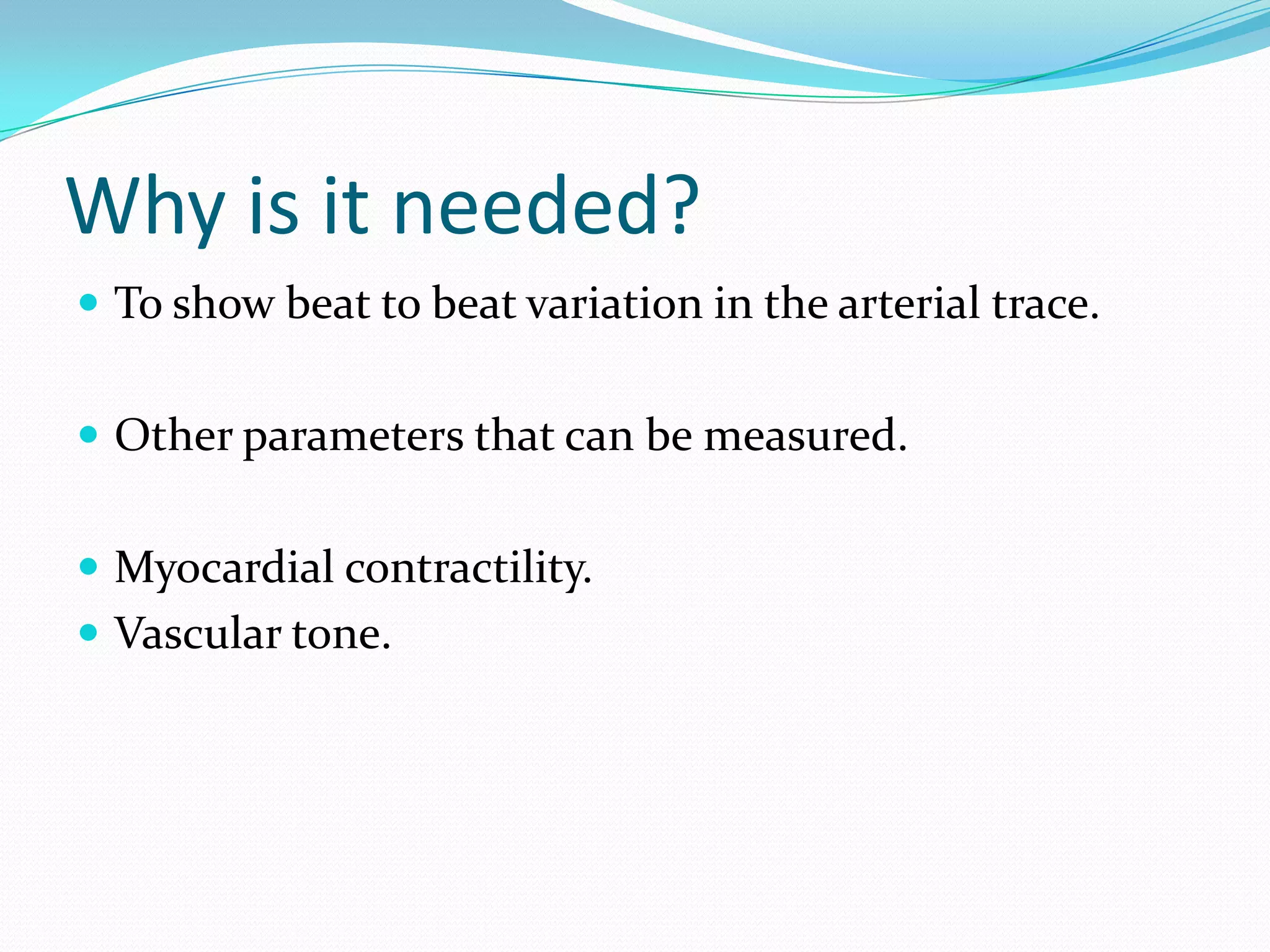 Why is it needed?

- To show beat to beat variation in the arterial trace.

- Other parameters that can be measured.

- Myocardial contractility.
- Vascular tone.